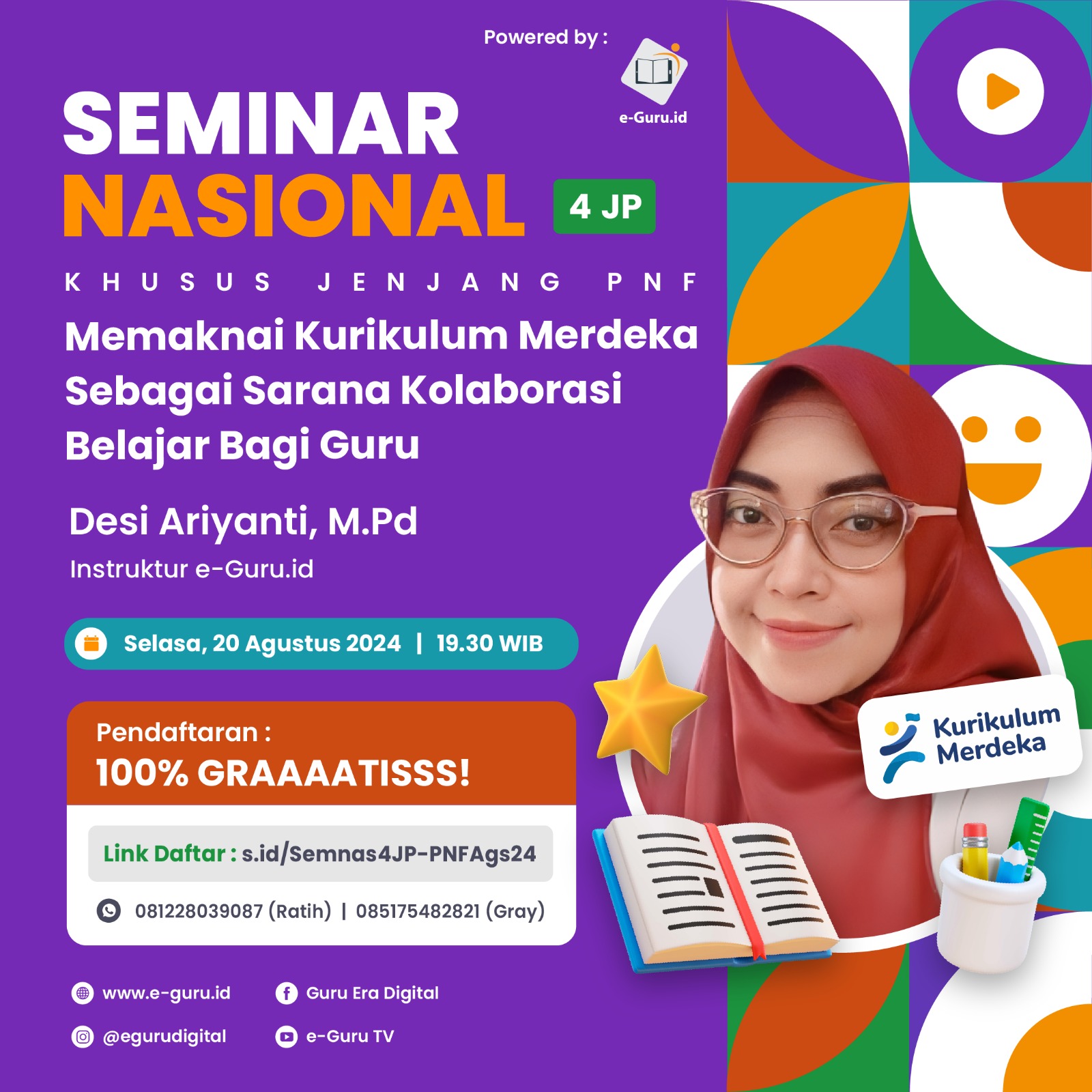 Powered by :

e-Guru.id

SEMINAR
NASIONAL 4 JP

KHUSUS JENJANG PNF

Memaknai Kurikulum Merdeka Sebagai Sarana Kolaborasi Belajar Bagi Guru

Desi Ariyanti, M.Pd
Instruktur e-Guru.id

Selasa, 20 Agustus 2024 | 19.30 WIB

Pendaftaran :
100% GRAAAATISSS!

Link Daftar : s.id/Semnas4JP-PNFAgs24

081228039087 (Ratih) | 085175482821 (Gray)

Kurikulum Merdeka

www.e-guru.id
Guru Era Digital
@egurudigital
e-Guru TV